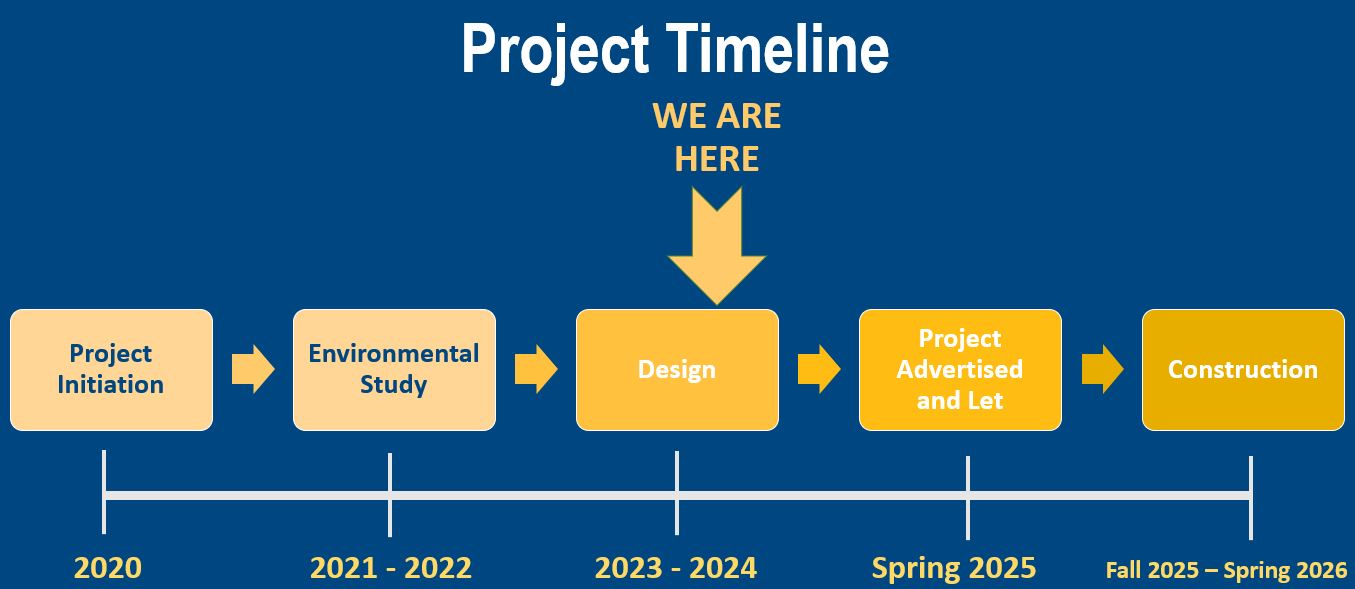 Project Timeline

WE ARE HERE

Project Initiation

Environmental Study

Design

Project Advertised and Let

Construction

2020

2021 - 2022

2023 - 2024

Spring 2025

Fall 2025 – Spring 2026